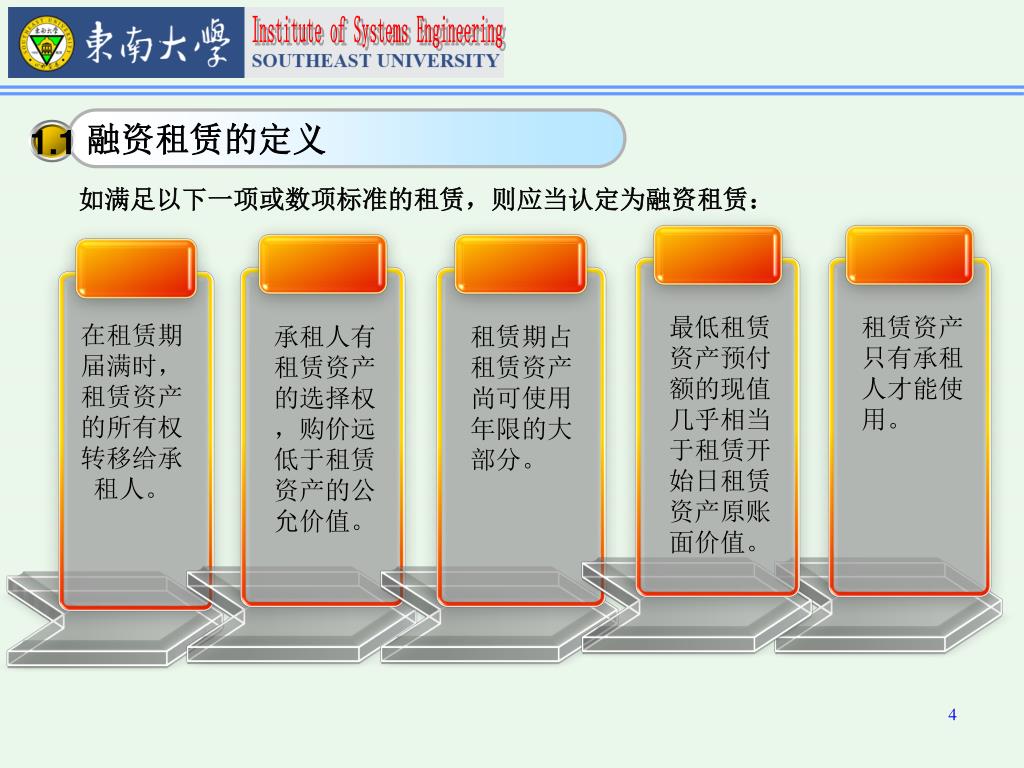 東南大學 Institute of Systems Engineering SOUTHEAST UNIVERSITY

1.1 融资租赁的定义

如满足以下一项或数项标准的租赁，则应当认定为融资租赁：

在租赁期届满时，租赁资产的所有权转移给承租人。

承租人有租赁资产的选择权，购价远低于租赁资产的公允价值。

租赁期占租赁资产尚可使用年限的大部分。

最低租赁资产预付额的现值几乎相当于租赁开始日租赁资产原账面价值。

租赁资产只有承租人才能使用。

4